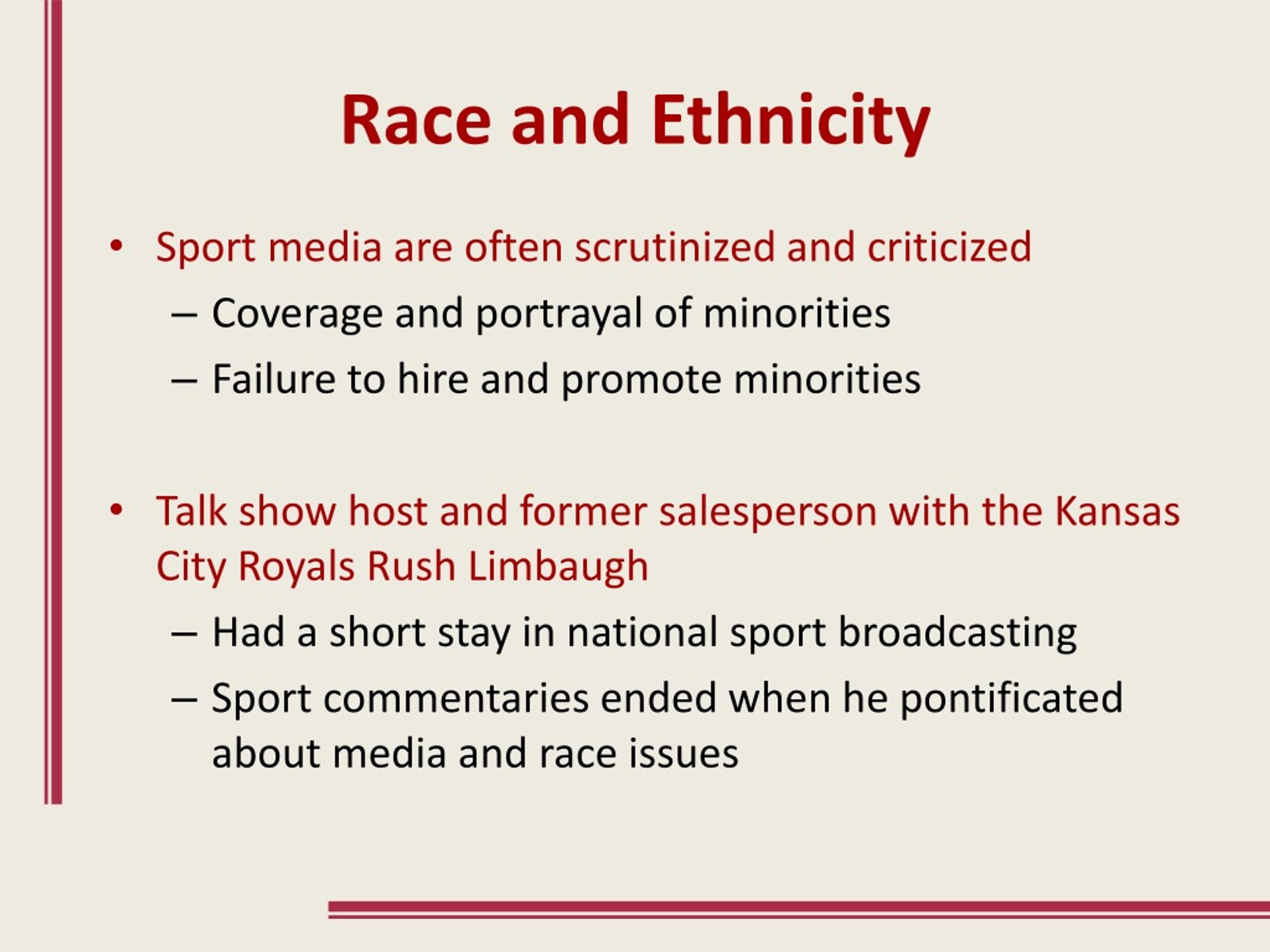 Race and Ethnicity

• Sport media are often scrutinized and criticized
– Coverage and portrayal of minorities
– Failure to hire and promote minorities

• Talk show host and former salesperson with the Kansas City Royals Rush Limbaugh
– Had a short stay in national sport broadcasting
– Sport commentaries ended when he pontificated about media and race issues